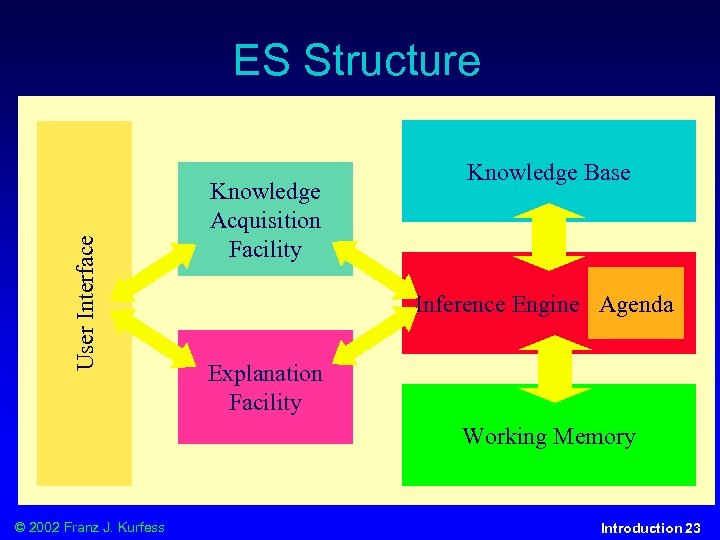 ES Structure

User Interface

Knowledge Acquisition Facility

Explanation Facility

Knowledge Base

Inference Engine

Agenda

Working Memory

© 2002 Franz J. Kurfess

Introduction 23